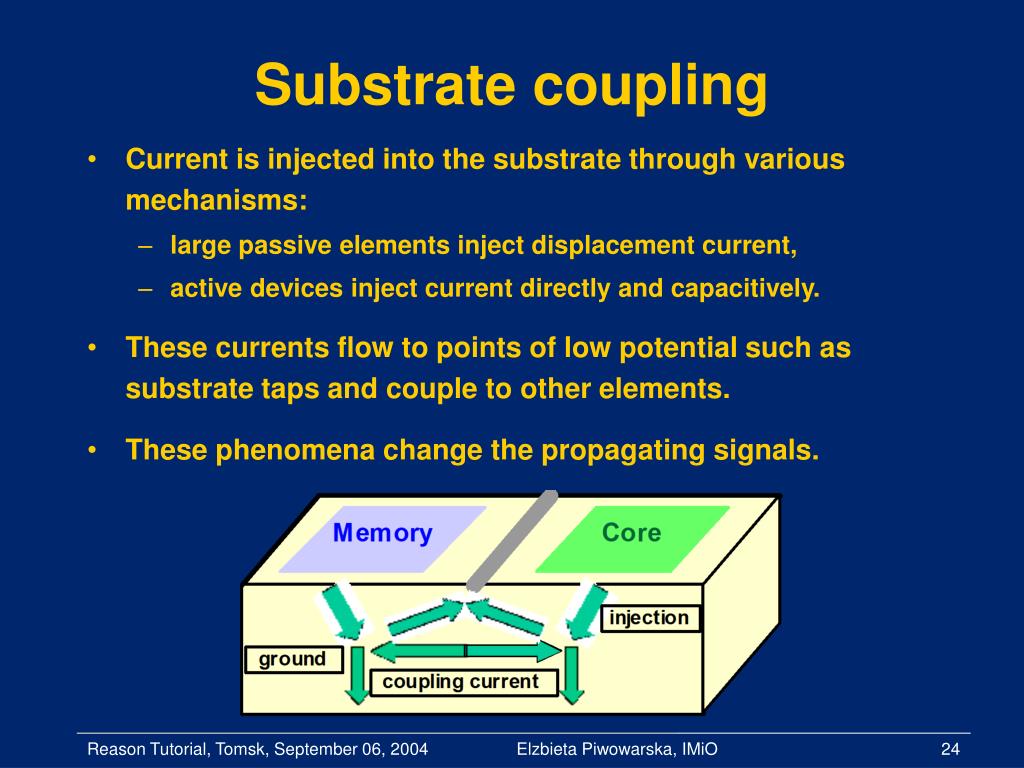 Substrate coupling

• Current is injected into the substrate through various mechanisms:
– large passive elements inject displacement current,
– active devices inject current directly and capacitively.

• These currents flow to points of low potential such as substrate taps and couple to other elements.

• These phenomena change the propagating signals.

Memory
Core
injection
ground
coupling current

Reason Tutorial, Tomsk, September 06, 2004
Elzbieta Piwowarska, IMiO
24